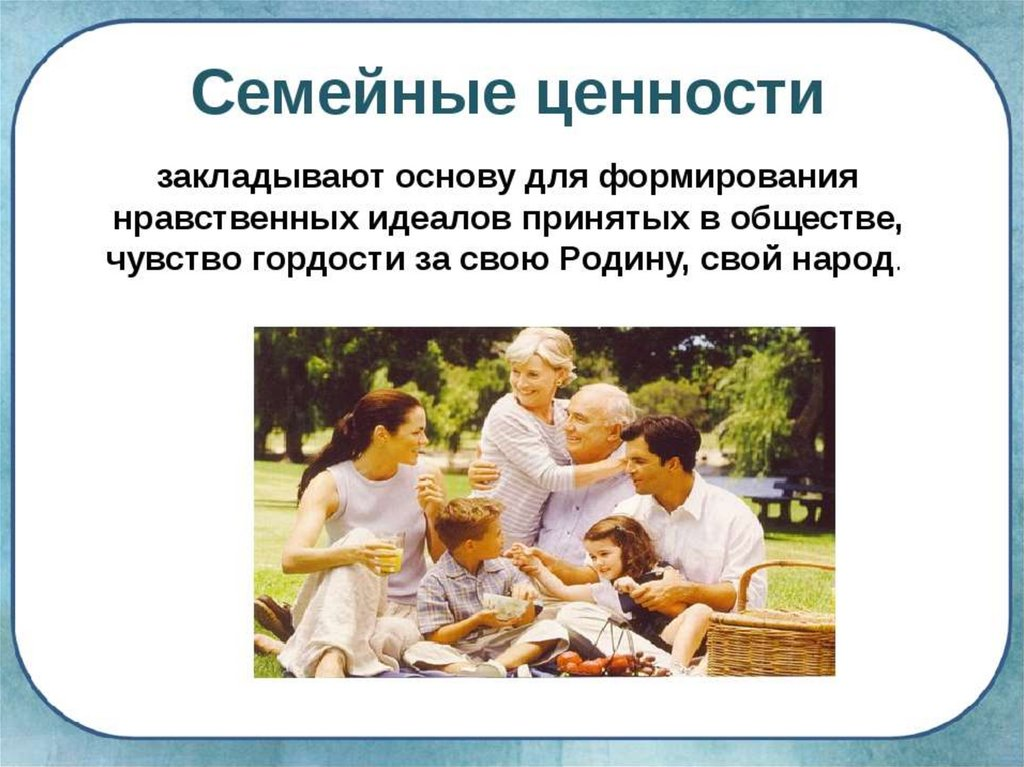 Семейные ценности

закладывают основу для формирования нравственных идеалов принятых в обществе, чувство гордости за свою Родину, свой народ.